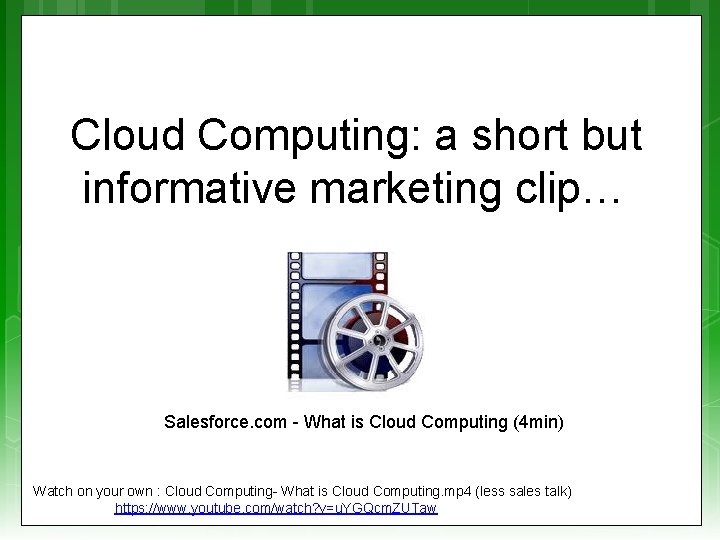 Cloud Computing: a short but informative marketing clip…

Salesforce.com - What is Cloud Computing (4min)

Watch on your own : Cloud Computing- What is Cloud Computing.mp4 (less sales talk)
https://www.youtube.com/watch?v=uYGQcmZUTaw